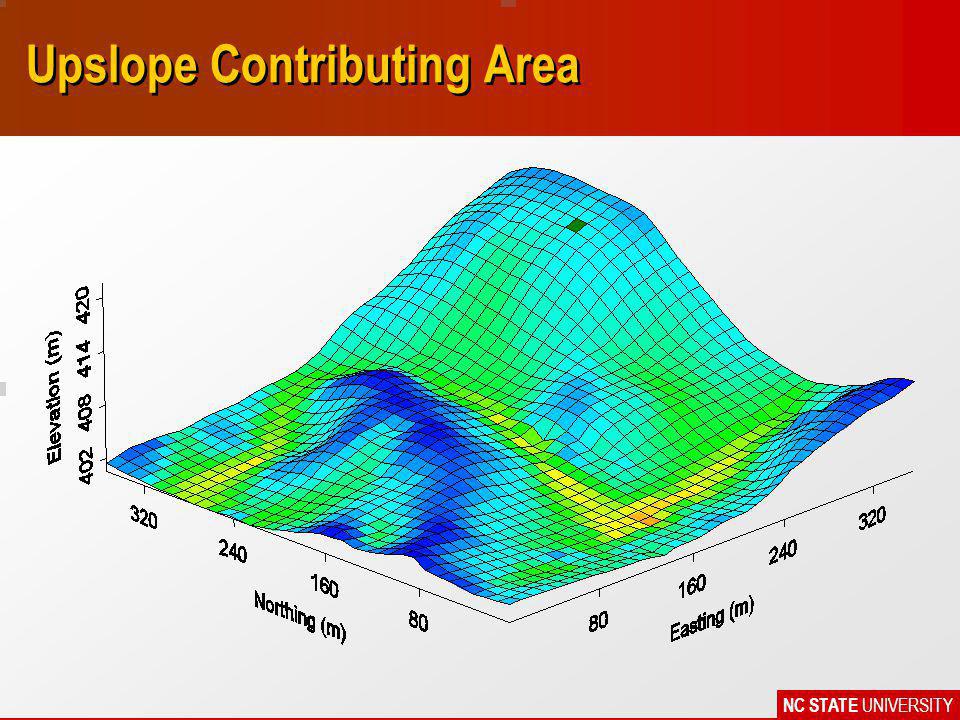 Upslope Contributing Area

Elevation (m)
402
408
414
420

320
240
160
80
Northing (m)

80
160
240
320
Easting (m)

NC STATE UNIVERSITY